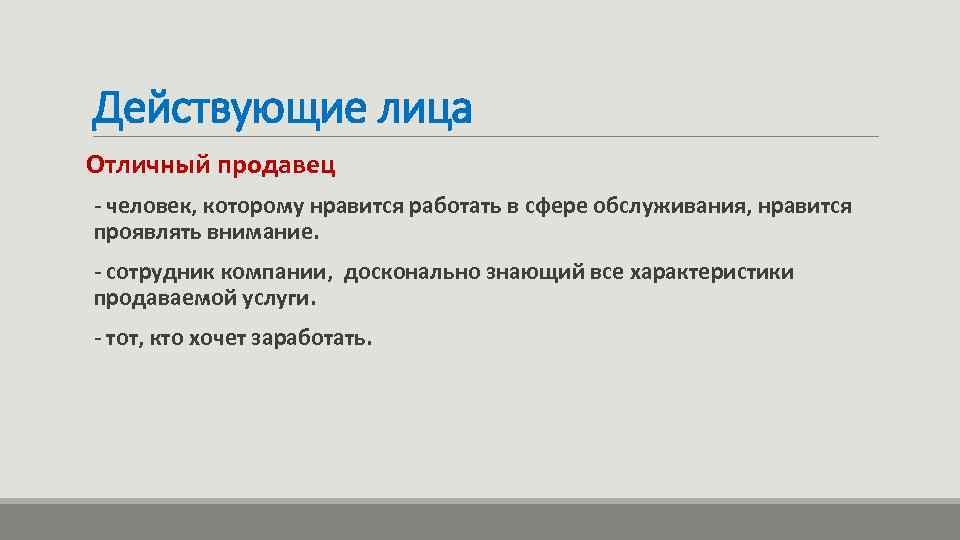 Действующие лица

Отличный продавец

- человек, которому нравится работать в сфере обслуживания, нравится проявлять внимание.

- сотрудник компании,  досконально знающий все характеристики продаваемой услуги.

- тот, кто хочет заработать.